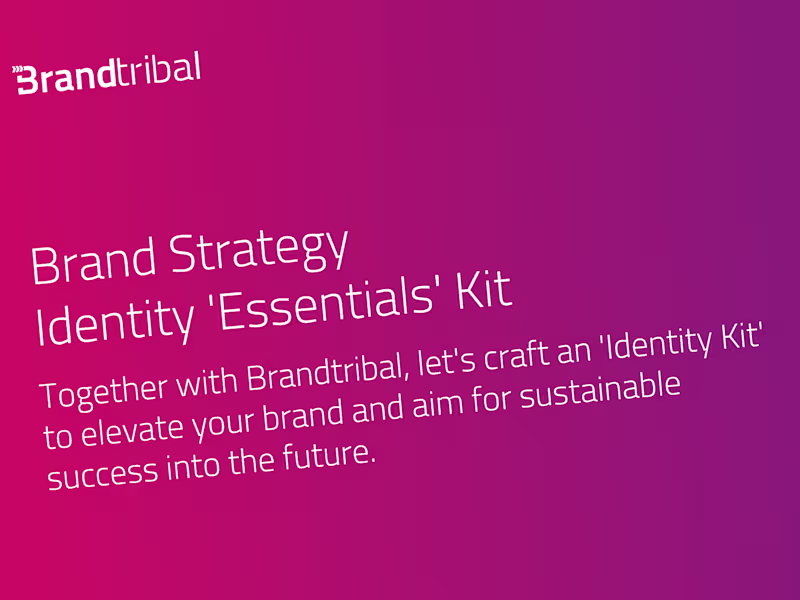 Brandtribal

Brand Strategy
Identity 'Essentials' Kit

Together with Brandtribal, let's craft an 'Identity Kit' to elevate your brand and aim for sustainable success into the future.